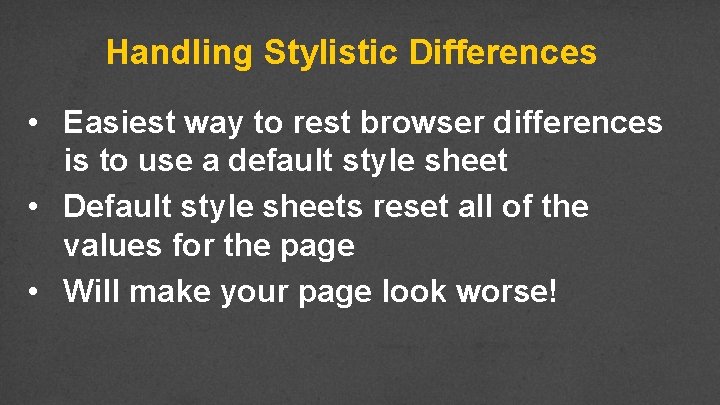 Handling Stylistic Differences

• Easiest way to rest browser differences is to use a default style sheet
• Default style sheets reset all of the values for the page
• Will make your page look worse!